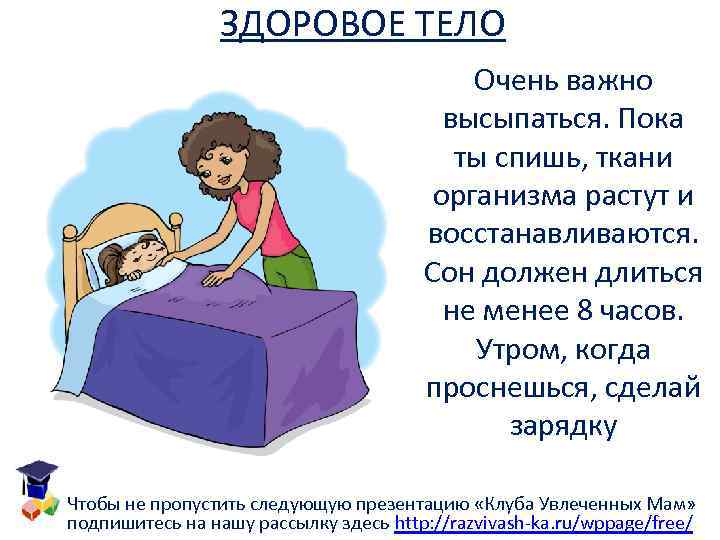 ЗДОРОВОЕ ТЕЛО

Очень важно высыпаться. Пока ты спишь, ткани организма растут и восстанавливаются. Сон должен длиться не менее 8 часов. Утром, когда проснешься, сделай зарядку

Чтобы не пропустить следующую презентацию «Клуба Увлеченных Мам» подпишитесь на нашу рассылку здесь http://razvivash-ka.ru/wppage/free/